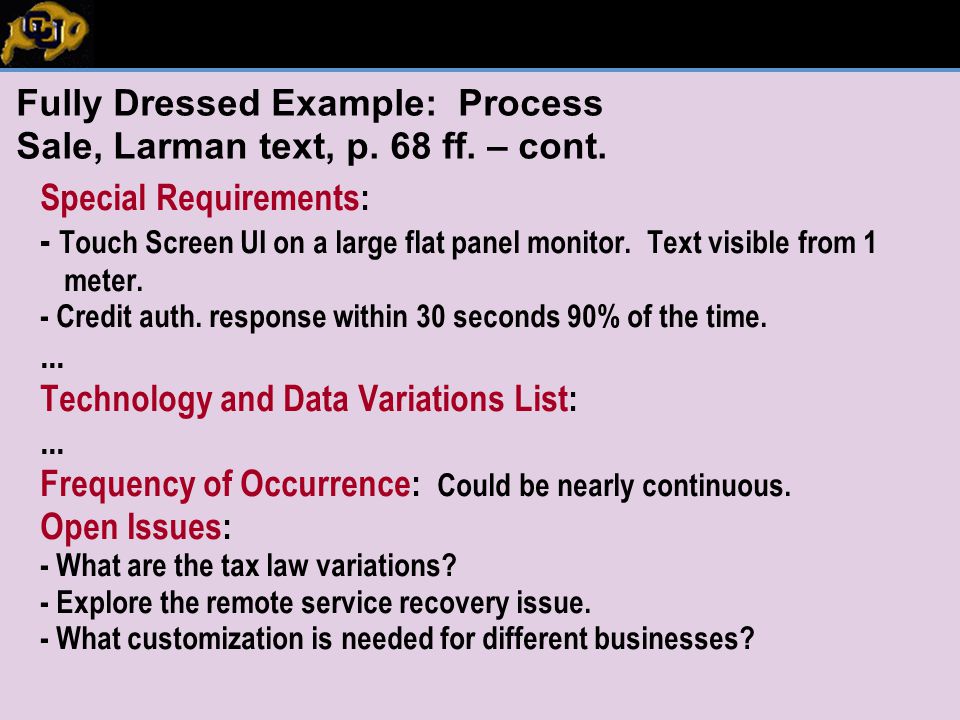 CU

Fully Dressed Example: Process Sale, Larman text, p. 68 ff. – cont.

Special Requirements:

- Touch Screen UI on a large flat panel monitor. Text visible from 1 meter.

- Credit auth. response within 30 seconds 90% of the time.

...

Technology and Data Variations List:

...

Frequency of Occurrence: Could be nearly continuous.

Open Issues:

- What are the tax law variations?

- Explore the remote service recovery issue.

- What customization is needed for different businesses?